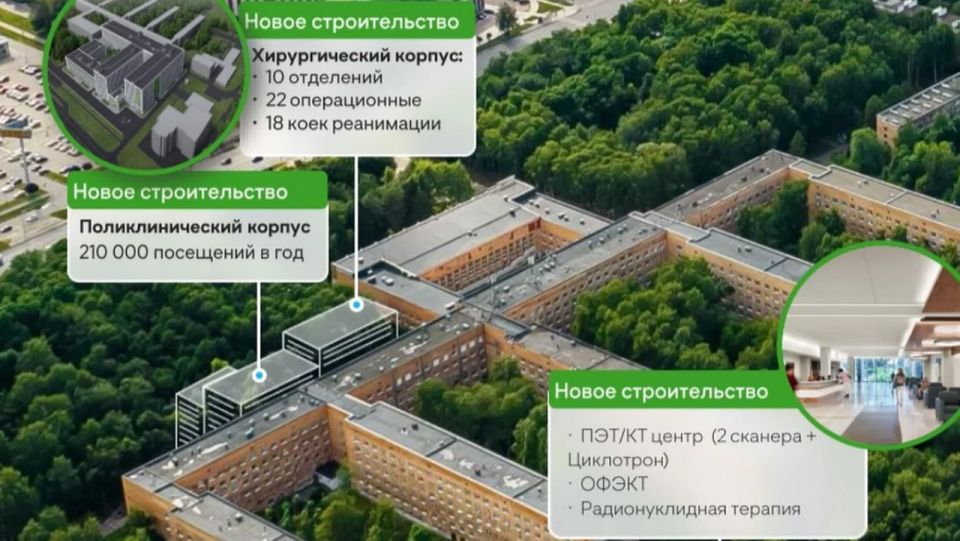 Новое строительство

Хирургический корпус:
· 10 отделений
· 22 операционные
· 18 коек реанимации

Новое строительство

Поликлинический корпус
210 000 посещений в год

Новое строительство

· ПЭТ/КТ центр (2 сканера + Циклотрон)
· ОФЭКТ
· Радионуклидная терапия